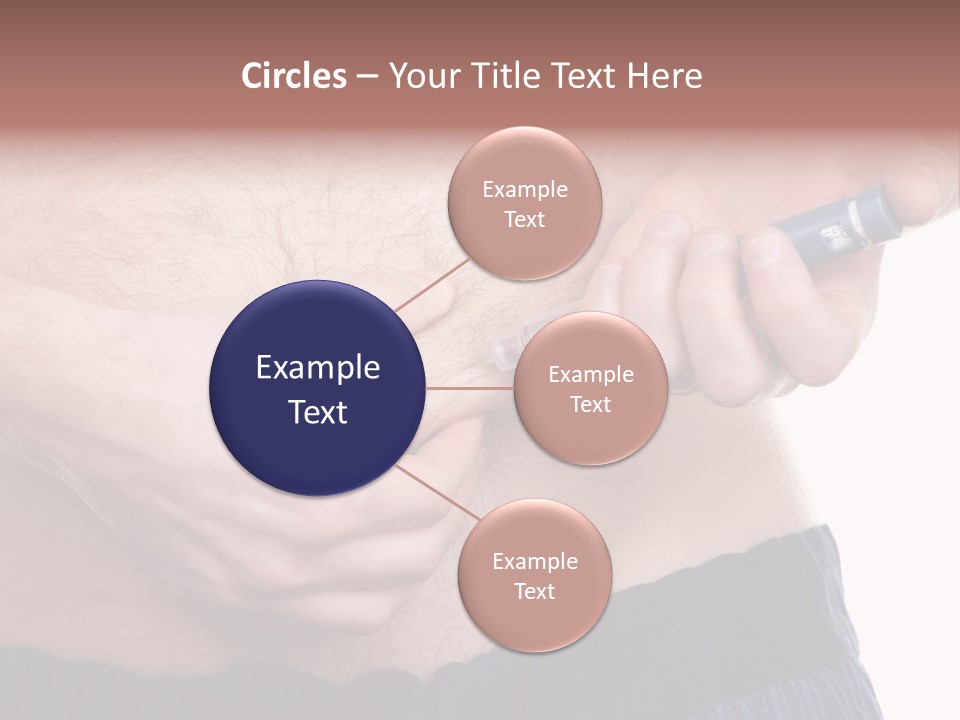 Circles – Your Title Text Here

Example Text

Example Text

Example Text

Example Text